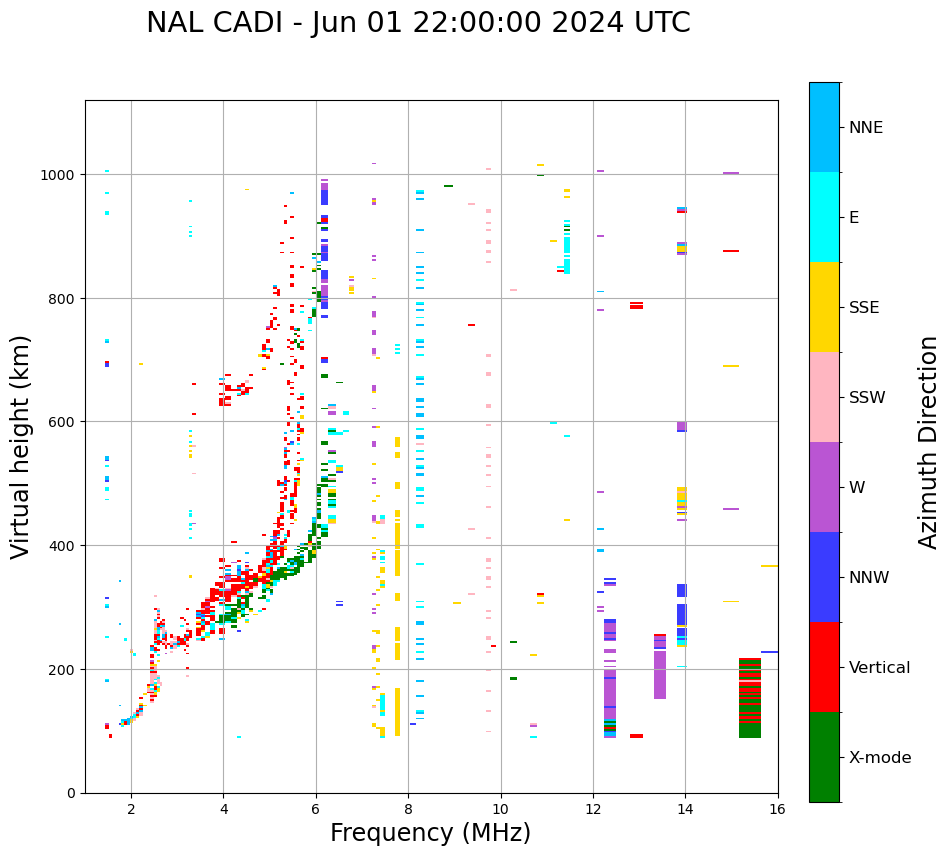 NAL CADI - Jun 01 22:00:00 2024 UTC

Virtual height (km)

1000
800
600
400
200
0

2
4
6
8
10
12
14
16

Frequency (MHz)

NNE
E
SSE
SSW
W
NNW
Vertical
X-mode

Azimuth Direction